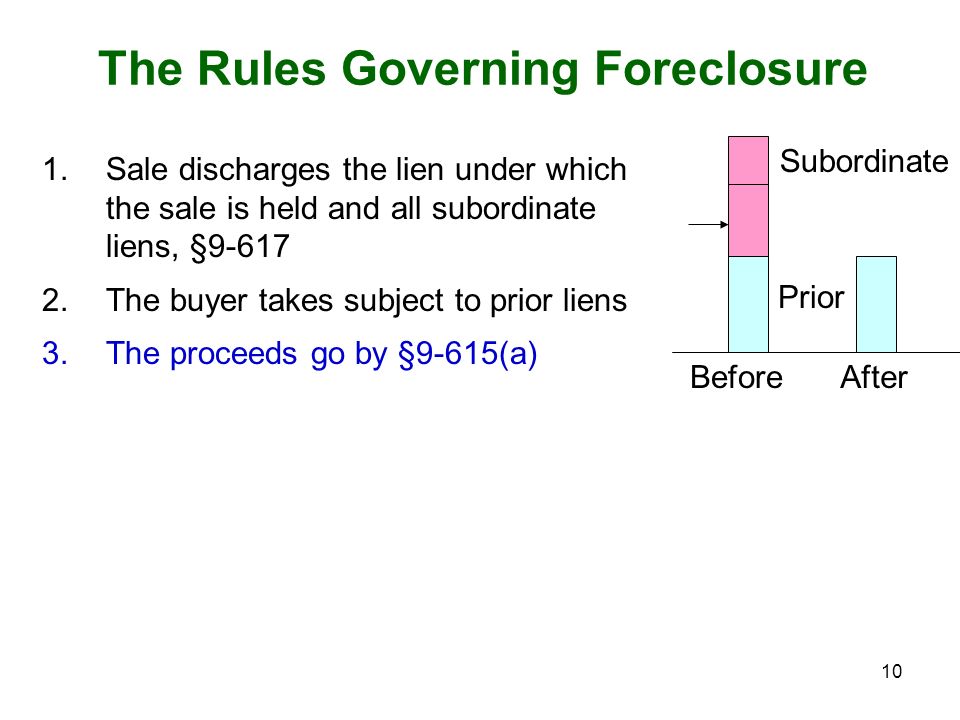 The Rules Governing Foreclosure

1. Sale discharges the lien under which the sale is held and all subordinate liens, §9-617

2. The buyer takes subject to prior liens

3. The proceeds go by §9-615(a)

Subordinate

Prior

Before

After

10